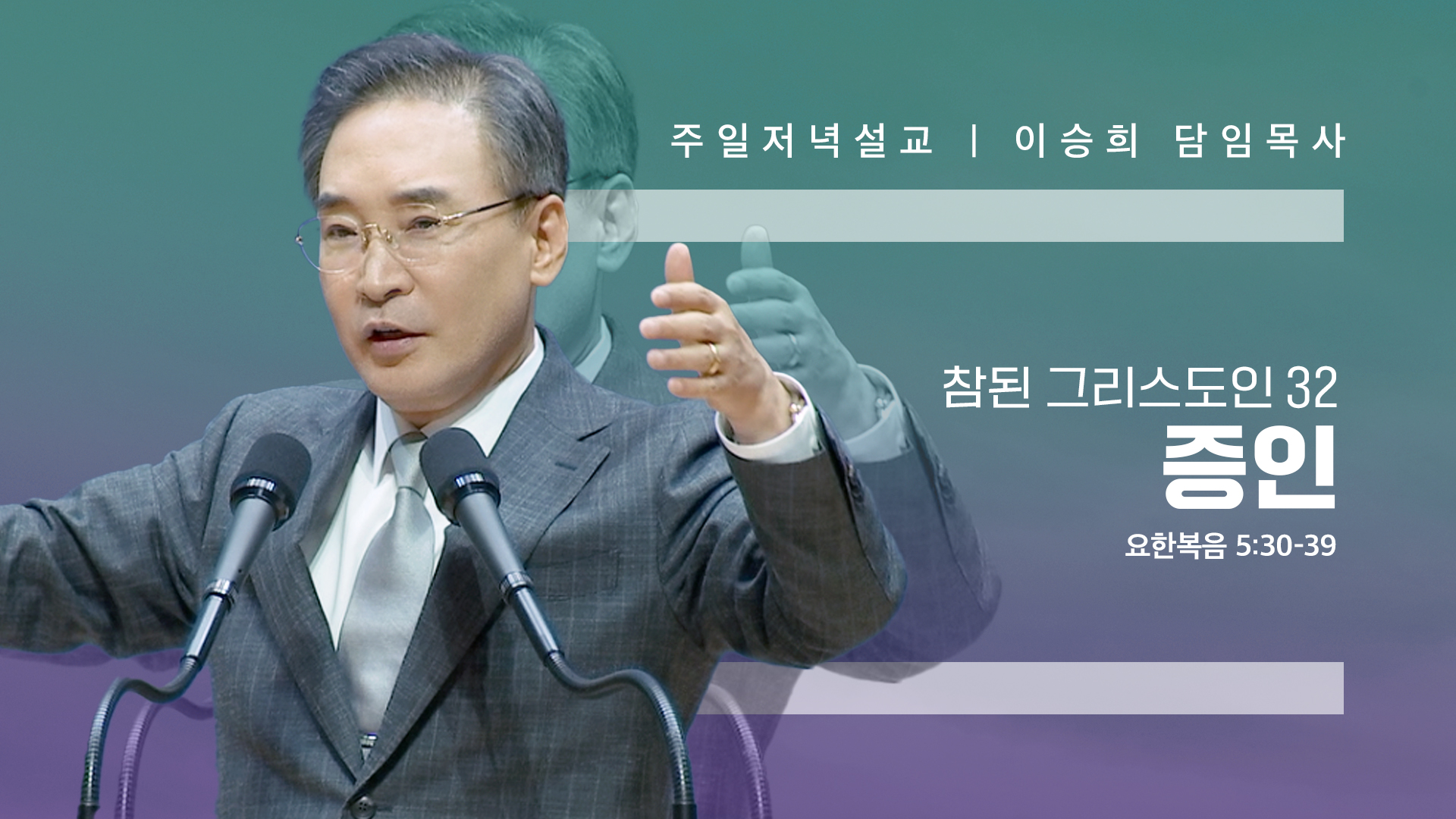 주일저녁설교 | 이승희 담임목사

참된 그리스도인 32
증인

요한복음 5:30-39